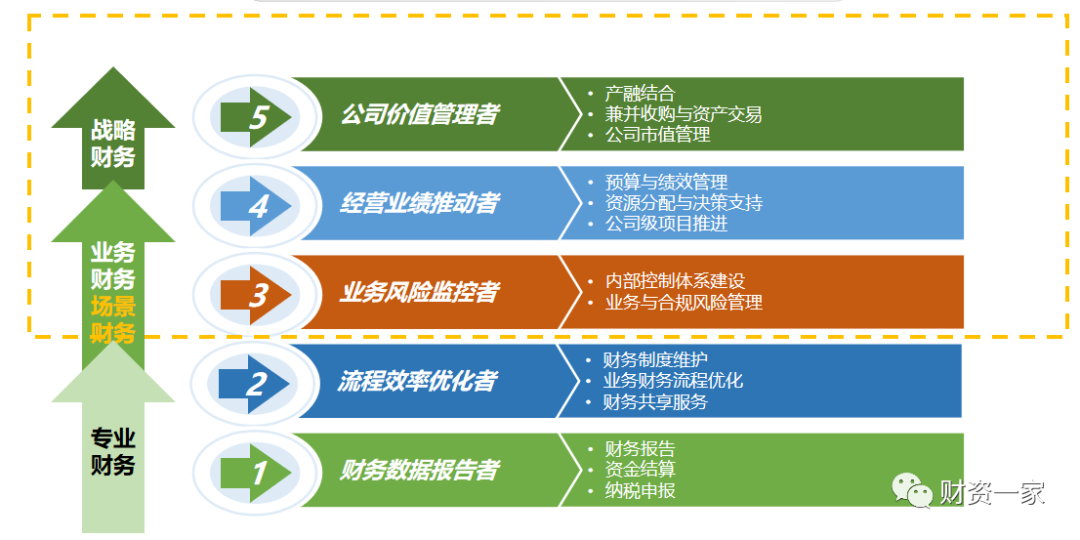 战略财务

业务财务
场景财务

专业财务

5 公司价值管理者
• 产融结合
• 兼并收购与资产交易
• 公司市值管理

4 经营业绩推动者
• 预算与绩效管理
• 资源分配与决策支持
• 公司级项目推进

3 业务风险监控者
• 内部控制体系建设
• 业务与合规风险管理

2 流程效率优化者
• 财务制度维护
• 业务财务流程优化
• 财务共享服务

1 财务数据报告者
• 财务报告
• 资金结算
• 纳税申报

财资一家